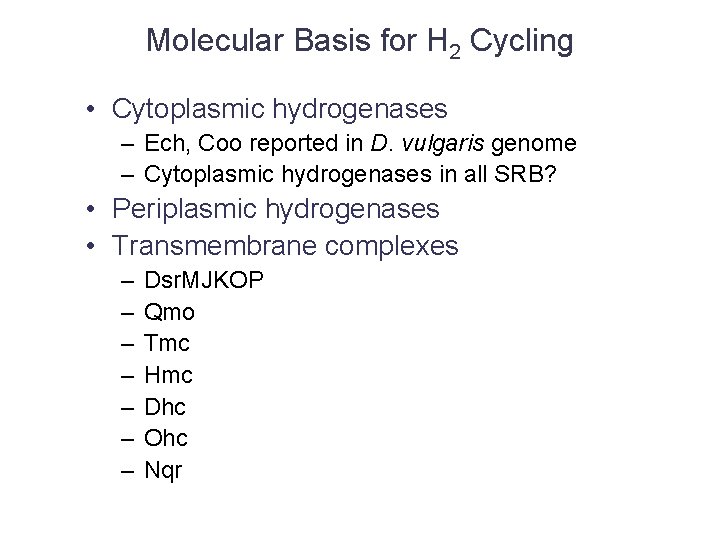 Molecular Basis for $H_2$ Cycling

• Cytoplasmic hydrogenases
– Ech, Coo reported in D. vulgaris genome
– Cytoplasmic hydrogenases in all SRB?
• Periplasmic hydrogenases
• Transmembrane complexes
– DsrMJKOP
– Qmo
– Tmc
– Hmc
– Dhc
– Ohc
– Nqr